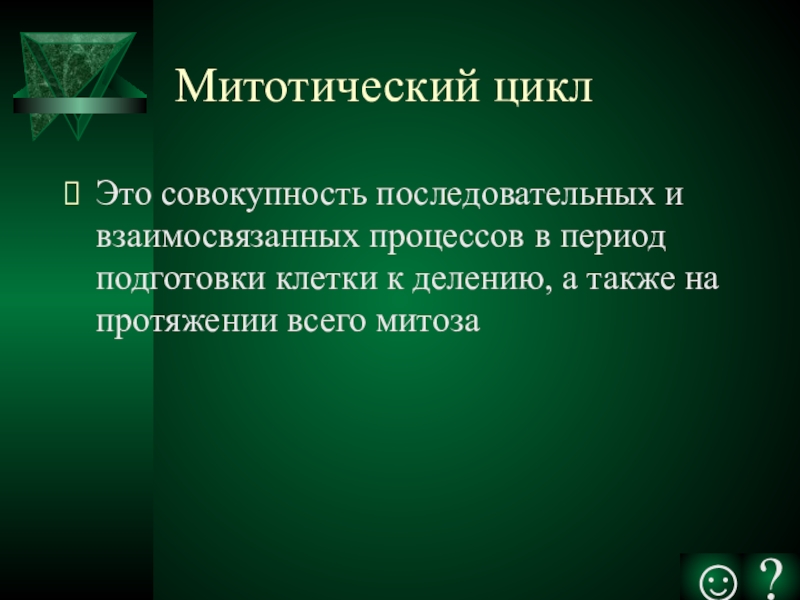 Митотический цикл

Это совокупность последовательных и взаимосвязанных процессов в период подготовки клетки к делению, а также на протяжении всего митоза

☺ ?